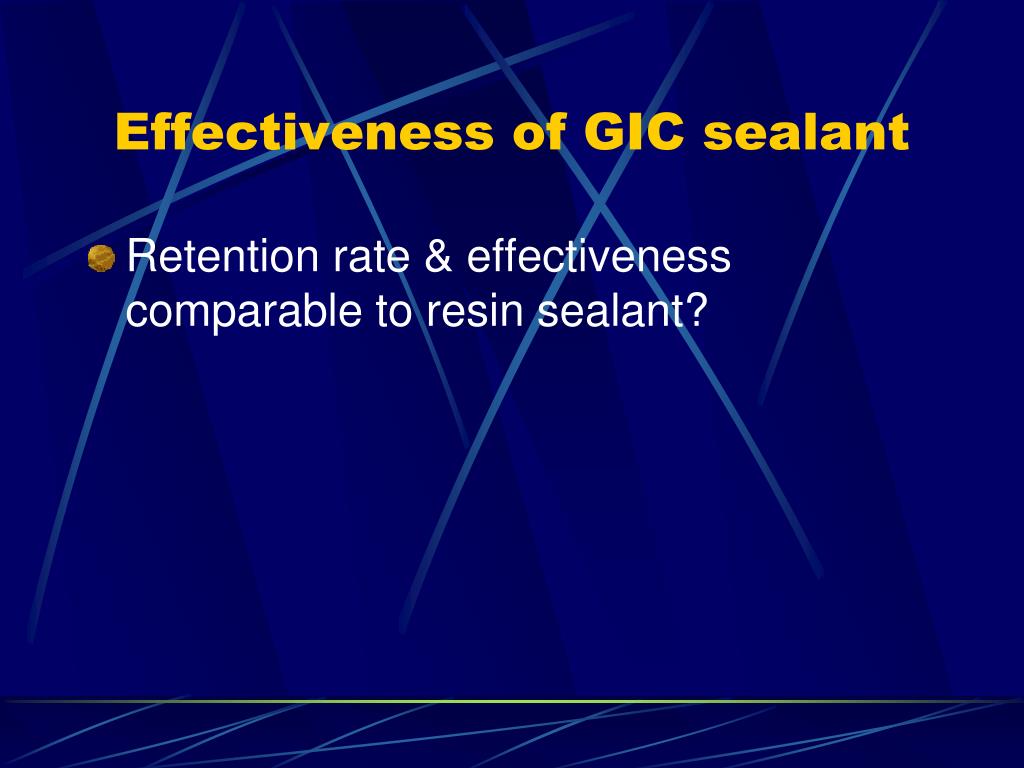 Effectiveness of GIC sealant

Retention rate & effectiveness comparable to resin sealant?